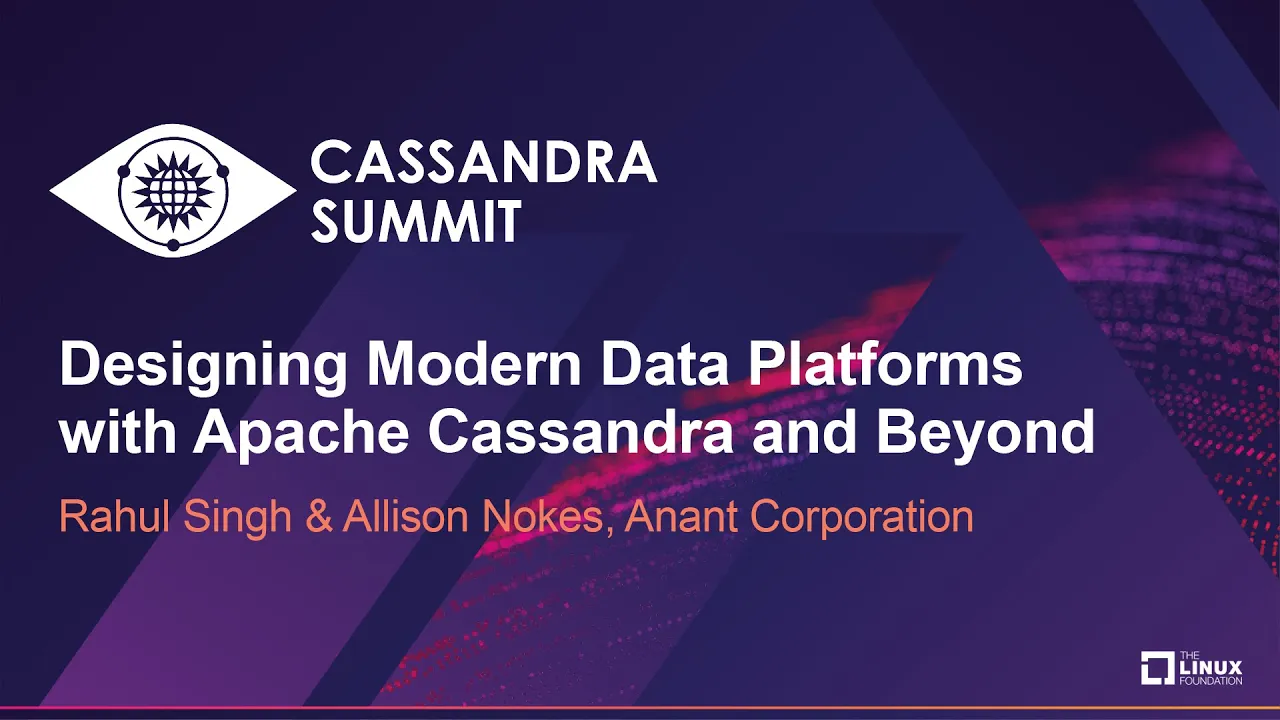 CASSANDRA SUMMIT

Designing Modern Data Platforms with Apache Cassandra and Beyond

Rahul Singh & Allison Nokes, Anant Corporation

THE LINUX FOUNDATION